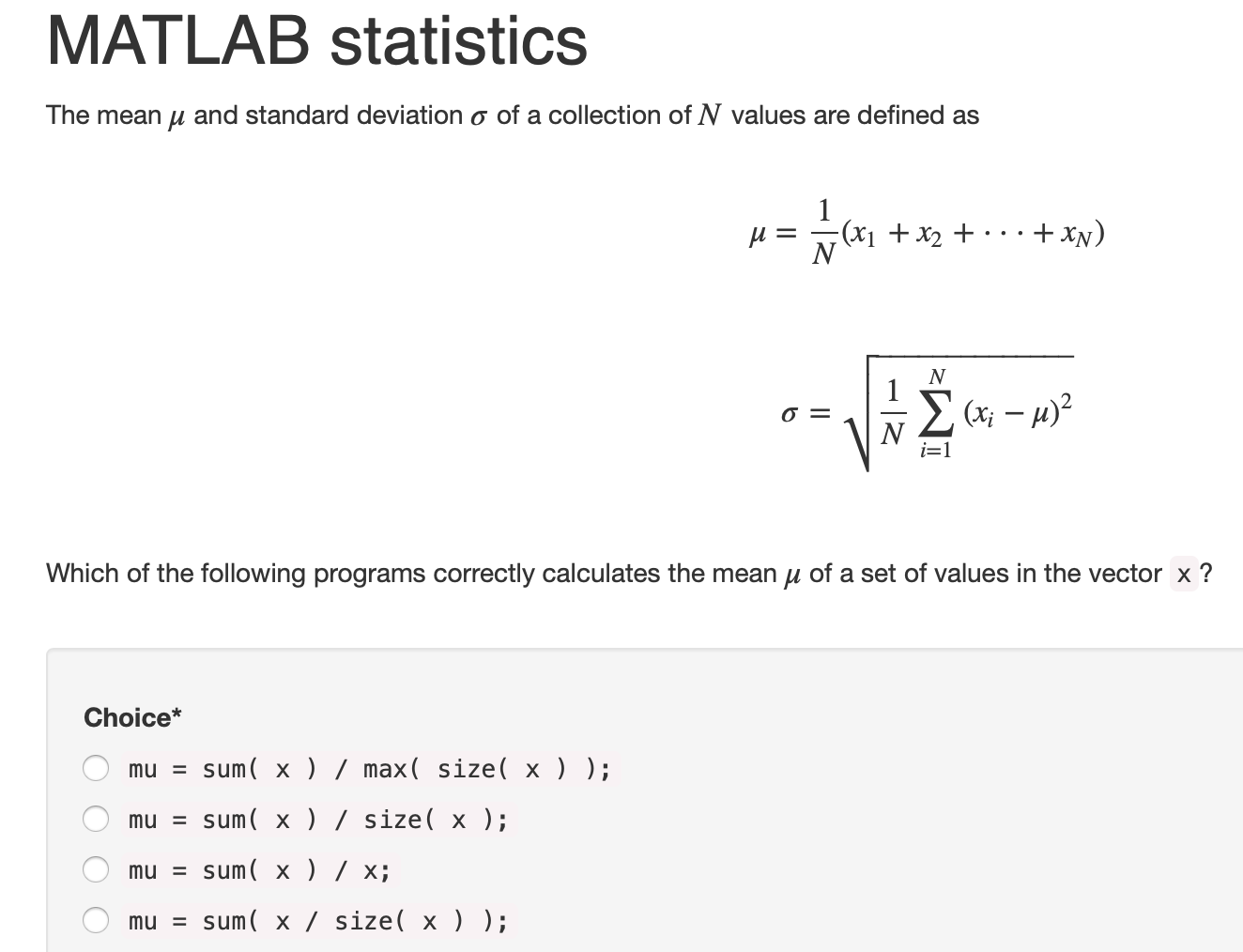 MATLAB statistics

The mean $\mu$ and standard deviation $\sigma$ of a collection of $N$ values are defined as

$\mu = \frac{1}{N}(x_1 + x_2 + \cdots + x_N)$

$\sigma = \sqrt{\frac{1}{N}\sum_{i=1}^{N}(x_i - \mu)^2}$

Which of the following programs correctly calculates the mean $\mu$ of a set of values in the vector x ?

Choice*

mu = sum( x ) / max( size( x ) );

mu = sum( x ) / size( x );

mu = sum( x ) / x;

mu = sum( x / size( x ) );